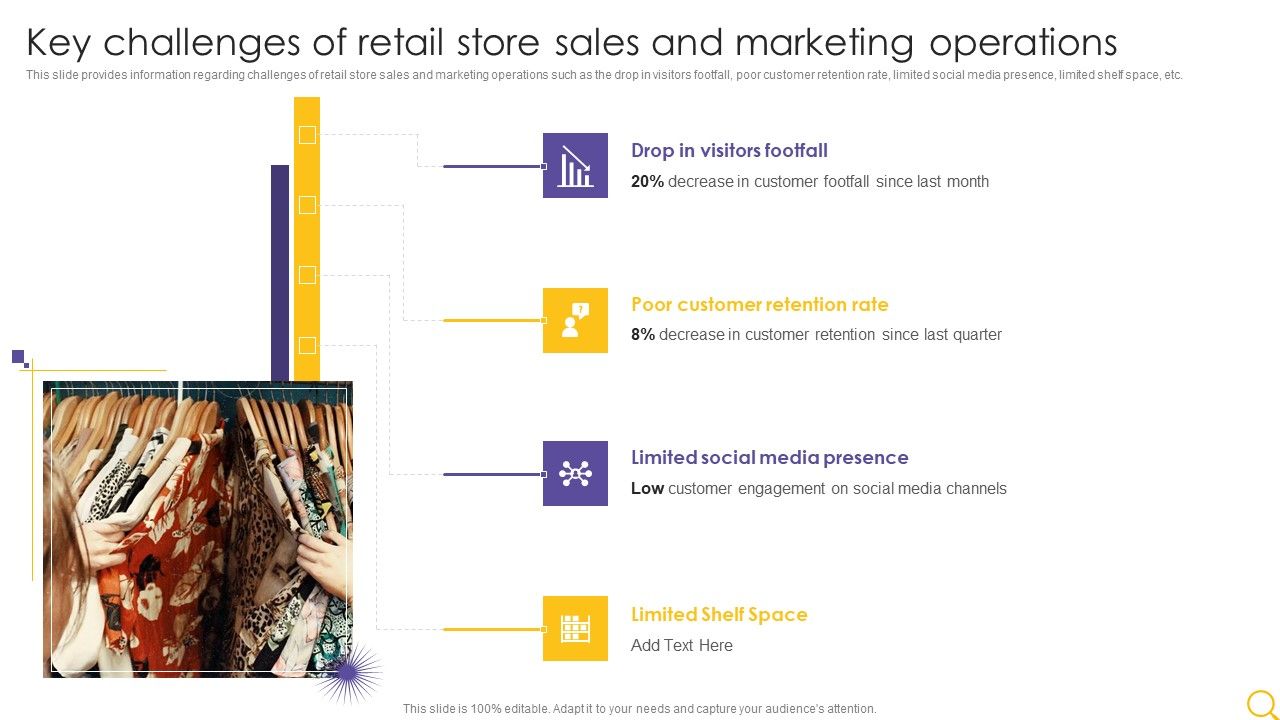 Key challenges of retail store sales and marketing operations

This slide provides information regarding challenges of retail store sales and marketing operations such as the drop in visitors footfall, poor customer retention rate, limited social media presence, limited shelf space, etc.

Drop in visitors footfall
20% decrease in customer footfall since last month

Poor customer retention rate
8% decrease in customer retention since last quarter

Limited social media presence
Low customer engagement on social media channels

Limited Shelf Space
Add Text Here

This slide is 100% editable. Adapt it to your needs and capture your audience's attention.